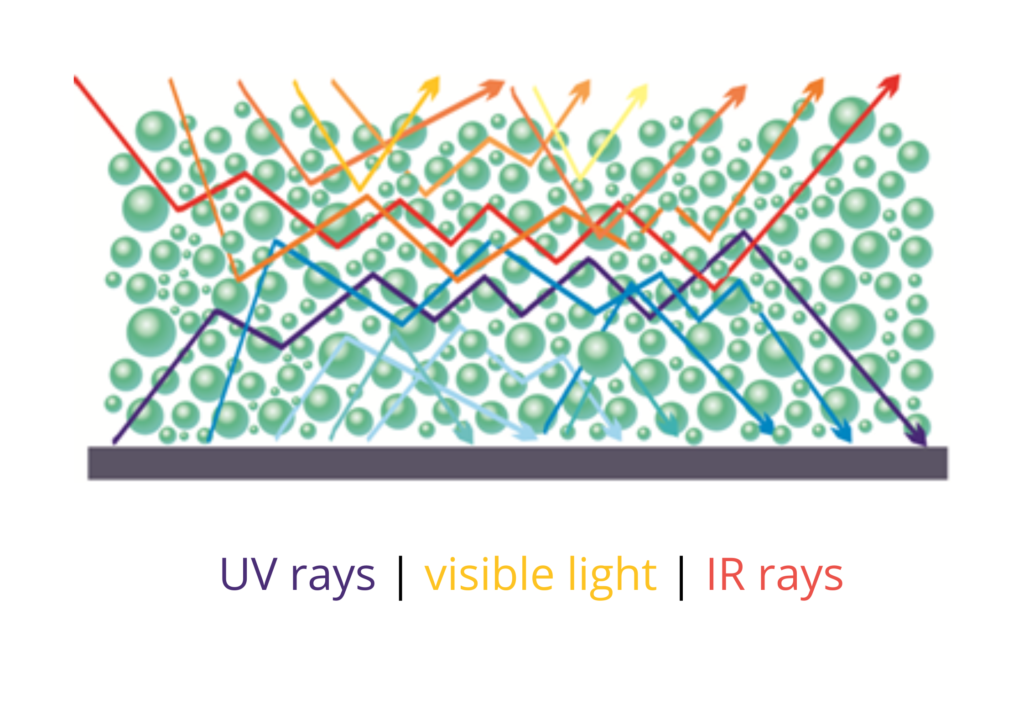 UV rays | visible light | IR rays